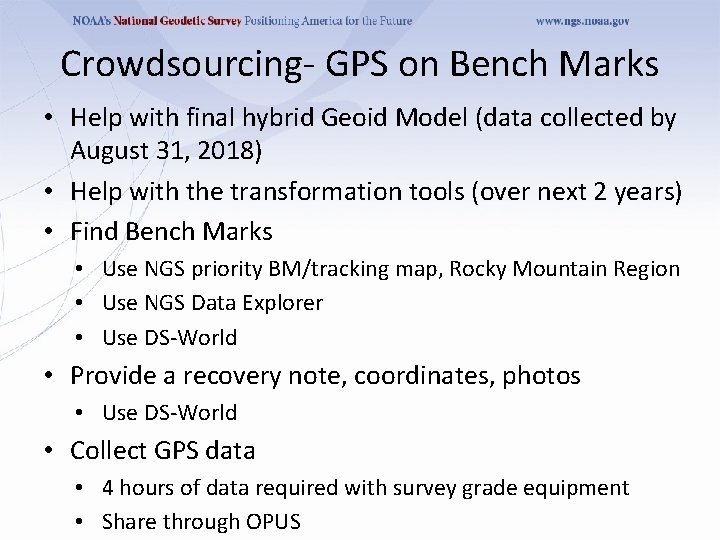 NOAA's National Geodetic Survey Positioning America for the Future www.ngs.noaa.gov

Crowdsourcing- GPS on Bench Marks

• Help with final hybrid Geoid Model (data collected by August 31, 2018)
• Help with the transformation tools (over next 2 years)
• Find Bench Marks
  • Use NGS priority BM/tracking map, Rocky Mountain Region
  • Use NGS Data Explorer
  • Use DS-World
• Provide a recovery note, coordinates, photos
  • Use DS-World
• Collect GPS data
  • 4 hours of data required with survey grade equipment
  • Share through OPUS